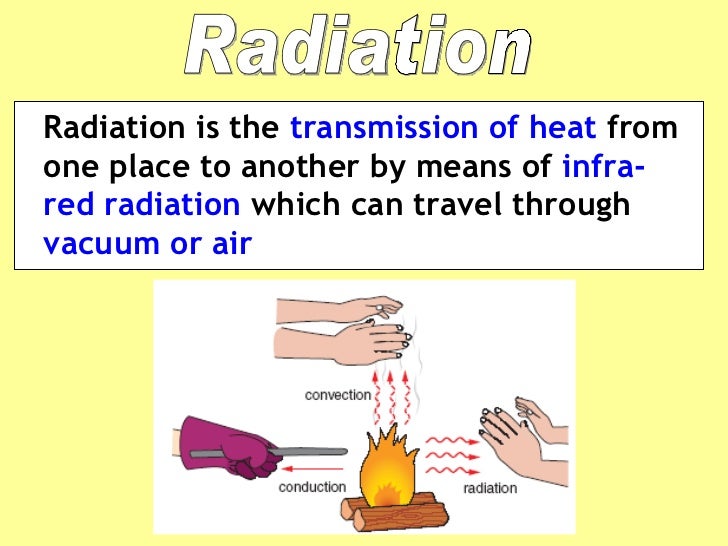 Radiation

Radiation is the transmission of heat from one place to another by means of infra-red radiation which can travel through vacuum or air

convection
conduction
radiation